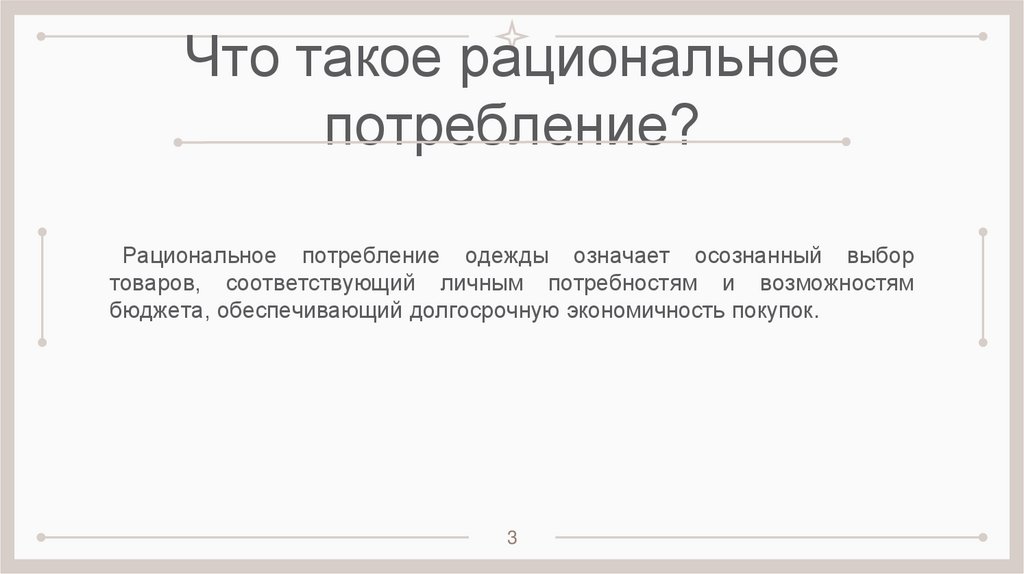 Что такое рациональное потребление?

Рациональное потребление одежды означает осознанный выбор товаров, соответствующий личным потребностям и возможностям бюджета, обеспечивающий долгосрочную экономичность покупок.

3